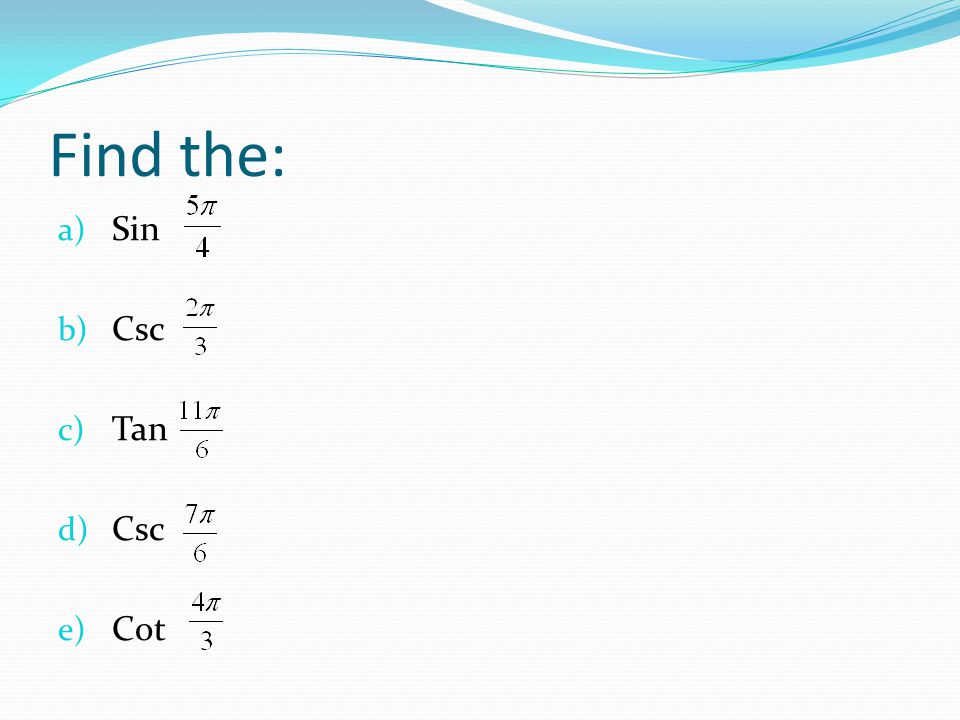 Find the:

a) Sin $\frac{5\pi}{4}$

b) Csc $\frac{2\pi}{3}$

c) Tan $\frac{11\pi}{6}$

d) Csc $\frac{7\pi}{6}$

e) Cot $\frac{4\pi}{3}$